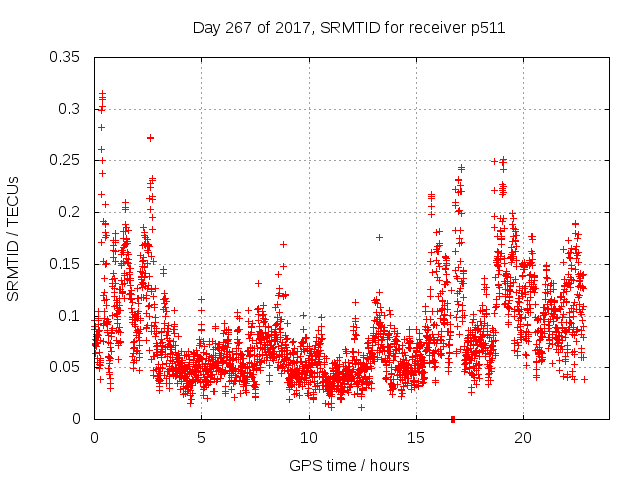 Day 267 of 2017, SRMTID for receiver p511

SRMTID / TECUs

0.35
0.3
0.25
0.2
0.15
0.1
0.05
0

0
5
10
15
20

GPS time / hours